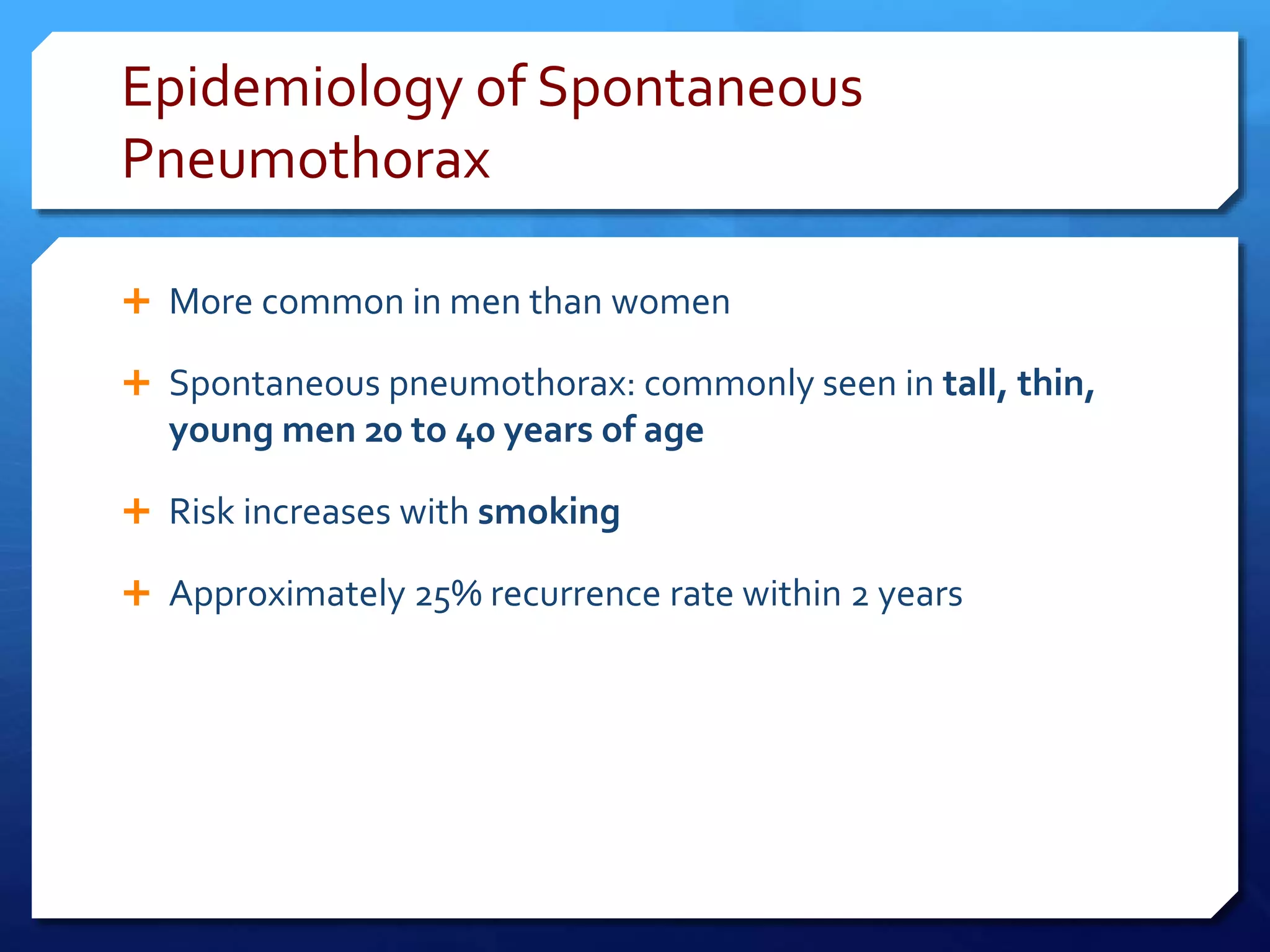 Epidemiology of Spontaneous Pneumothorax

+ More common in men than women

+ Spontaneous pneumothorax: commonly seen in tall, thin, young men 20 to 40 years of age

+ Risk increases with smoking

+ Approximately 25% recurrence rate within 2 years